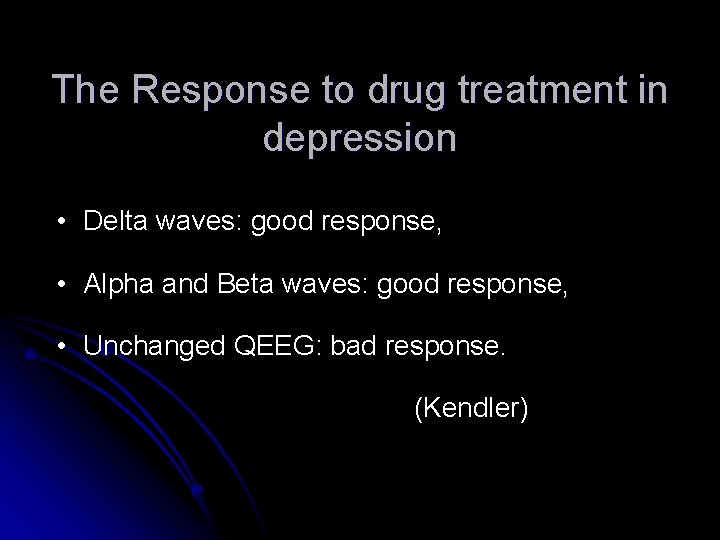 The Response to drug treatment in depression

• Delta waves: good response,

• Alpha and Beta waves: good response,

• Unchanged QEEG: bad response.

(Kendler)